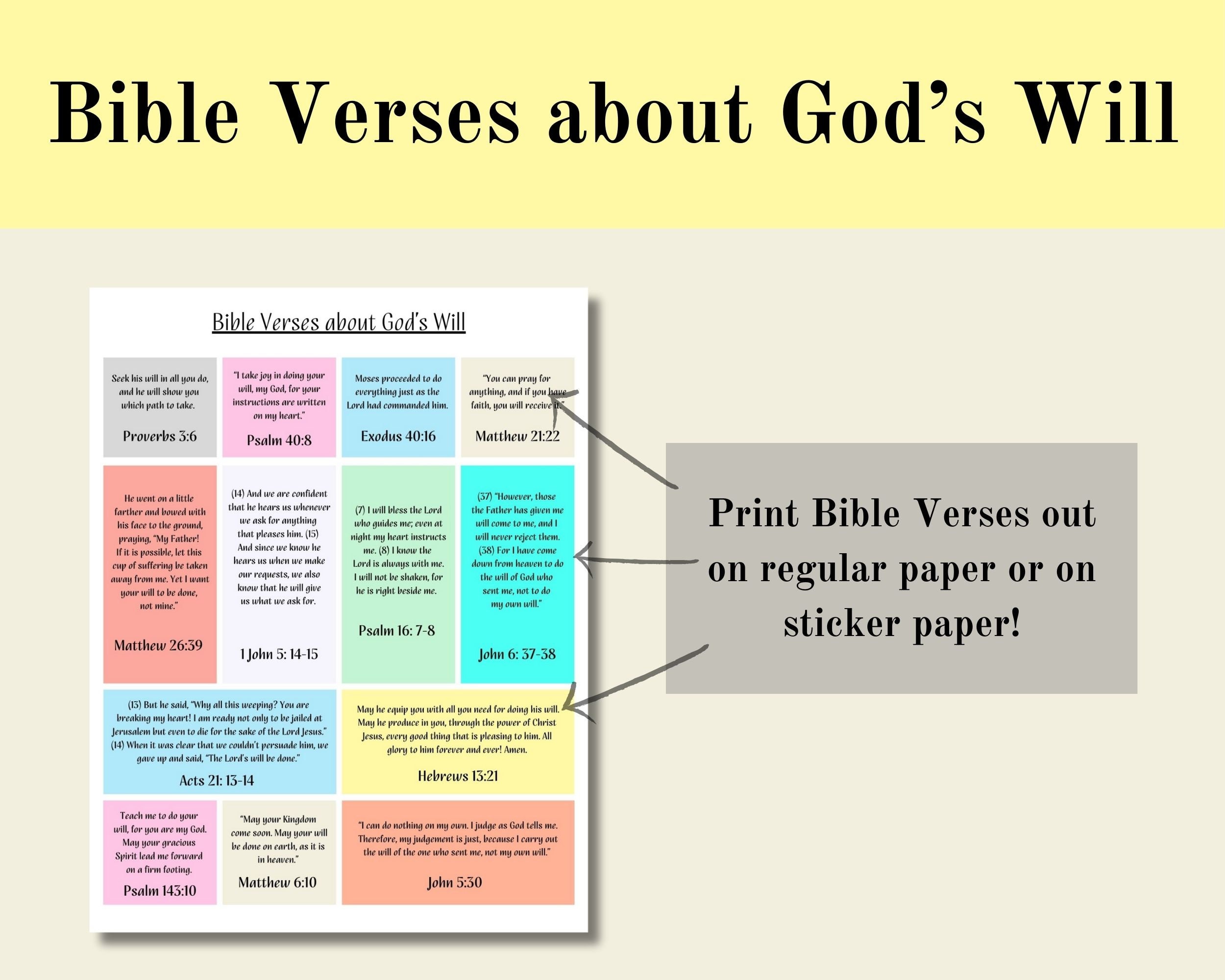 Bible Verses about God's Will

Bible Verses about God's Will

Seek his will in all you do, and he will show you which path to take.

Proverbs 3:6

"I take joy in doing your will, my God, for your instructions are written on my heart."

Psalm 40:8

Moses proceeded to do everything just as the Lord had commanded him.

Exodus 40:16

"You can pray for anything, and if you have faith, you will receive it."

Matthew 21:22

He went on a little farther and bowed with his face to the ground, praying, "My Father! If it is possible, let this cup of suffering be taken away from me. Yet I want your will to be done, not mine."

Matthew 26:39

(14) And we are confident that he hears us whenever we ask for anything that pleases him. (15) And since we know he hears us when we make our requests, we also know that he will give us what we ask for.

1 John 5: 14-15

(7) I will bless the Lord who guides me; even at night my heart instructs me. (8) I know the Lord is always with me. I will not be shaken, for he is right beside me.

Psalm 16: 7-8

(37) "However, those the Father has given me will come to me, and I will never reject them. (38) For I have come down from heaven to do the will of God who sent me, not to do my own will."

John 6: 37-38

(13) But he said, "Why all this weeping? You are breaking my heart! I am ready not only to be jailed at Jerusalem but even to die for the sake of the Lord Jesus." (14) When it was clear that we couldn't persuade him, we gave up and said, "The Lord's will be done."

Acts 21: 13-14

May he equip you with all you need for doing his will. May he produce in you, through the power of Christ Jesus, every good thing that is pleasing to him. All glory to him forever and ever! Amen.

Hebrews 13:21

Teach me to do your will, for you are my God. May your gracious Spirit lead me forward on a firm footing.

Psalm 143:10

"May your Kingdom come soon. May your will be done on earth, as it is in heaven."

Matthew 6:10

"I can do nothing on my own. I judge as God tells me. Therefore, my judgement is just, because I carry out the will of the one who sent me, not my own will."

John 5:30

Print Bible Verses out on regular paper or on sticker paper!